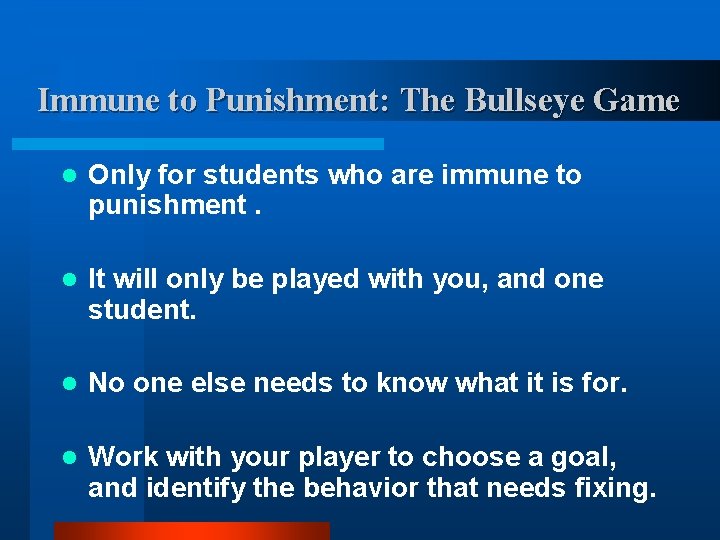 Immune to Punishment: The Bullseye Game

- Only for students who are immune to punishment .

- It will only be played with you, and one student.

- No one else needs to know what it is for.

- Work with your player to choose a goal, and identify the behavior that needs fixing.